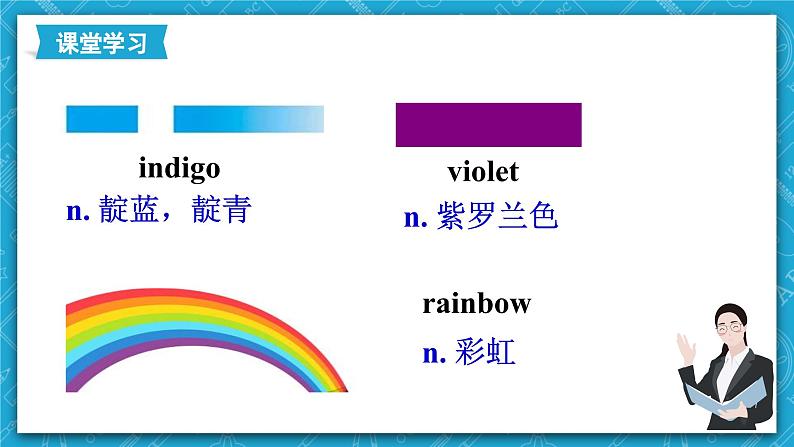 课堂学习

indigo
n. 靛蓝，靛青

violet
n. 紫罗兰色

rainbow
n. 彩虹